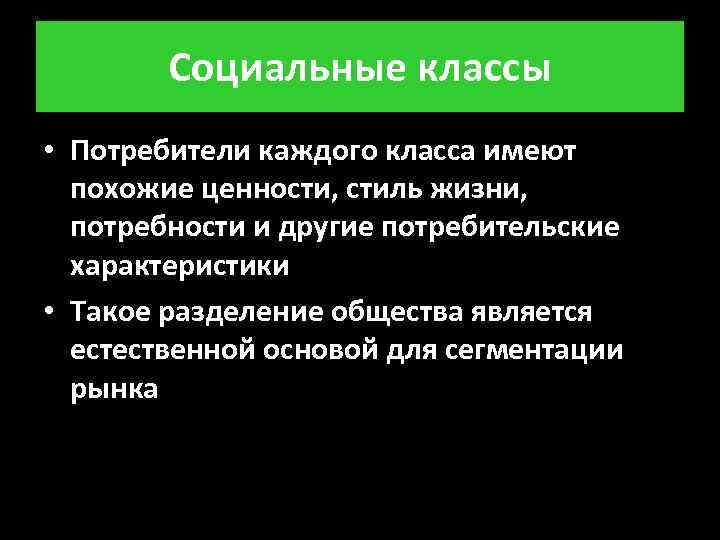 Социальные классы

• Потребители каждого класса имеют похожие ценности, стиль жизни, потребности и другие потребительские характеристики

• Такое разделение общества является естественной основой для сегментации рынка